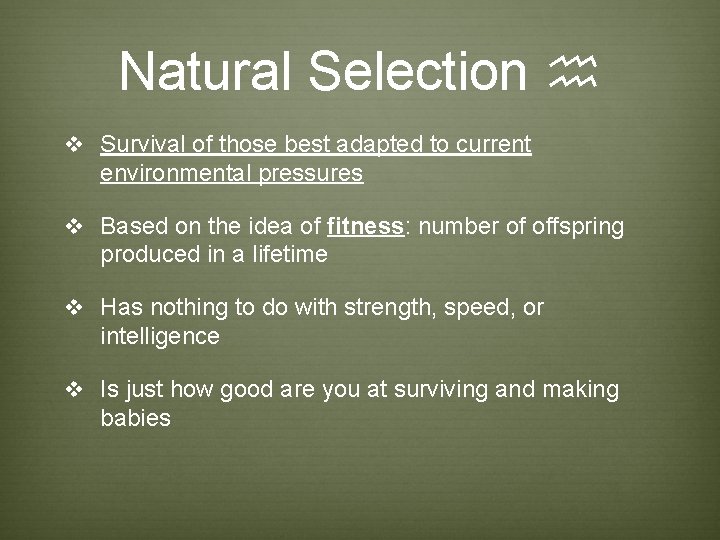 Natural Selection ♒

❖ Survival of those best adapted to current environmental pressures

❖ Based on the idea of fitness: number of offspring produced in a lifetime

❖ Has nothing to do with strength, speed, or intelligence

❖ Is just how good are you at surviving and making babies